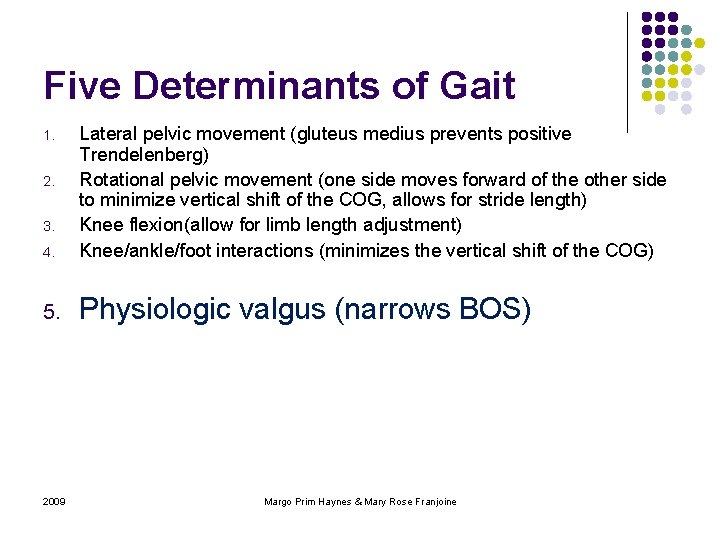 Five Determinants of Gait

1. Lateral pelvic movement (gluteus medius prevents positive Trendelenberg)
2. Rotational pelvic movement (one side moves forward of the other side to minimize vertical shift of the COG, allows for stride length)
3. Knee flexion(allow for limb length adjustment)
4. Knee/ankle/foot interactions (minimizes the vertical shift of the COG)

5. Physiologic valgus (narrows BOS)

2009

Margo Prim Haynes & Mary Rose Franjoine